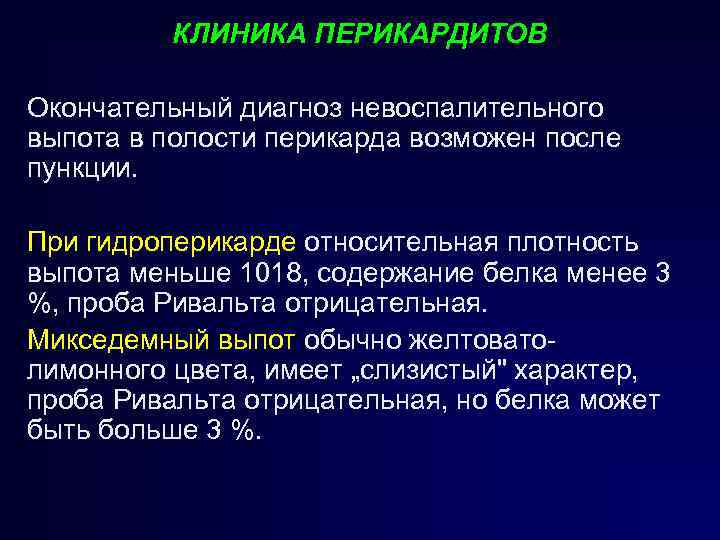 КЛИНИКА ПЕРИКАРДИТОВ

Окончательный диагноз невоспалительного выпота в полости перикарда возможен после пункции.

При гидроперикарде относительная плотность выпота меньше 1018, содержание белка менее 3 %, проба Ривальта отрицательная.

Микседемный выпот обычно желтовато-лимонного цвета, имеет „слизистый" характер, проба Ривальта отрицательная, но белка может быть больше 3 %.